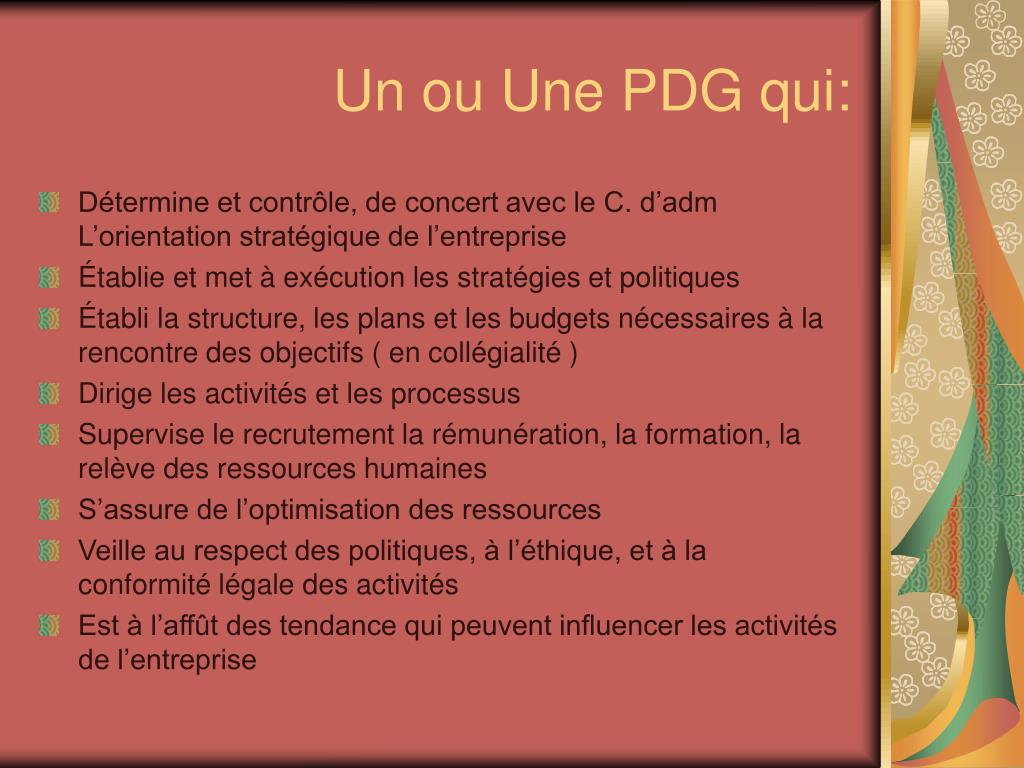 Un ou Une PDG qui:

Détermine et contrôle, de concert avec le C. d’adm L’orientation stratégique de l’entreprise

Établie et met à exécution les stratégies et politiques

Établi la structure, les plans et les budgets nécessaires à la rencontre des objectifs ( en collégialité )

Dirige les activités et les processus

Supervise le recrutement la rémunération, la formation, la relève des ressources humaines

S’assure de l’optimisation des ressources

Veille au respect des politiques, à l’éthique, et à la conformité légale des activités

Est à l’affût des tendance qui peuvent influencer les activités de l’entreprise